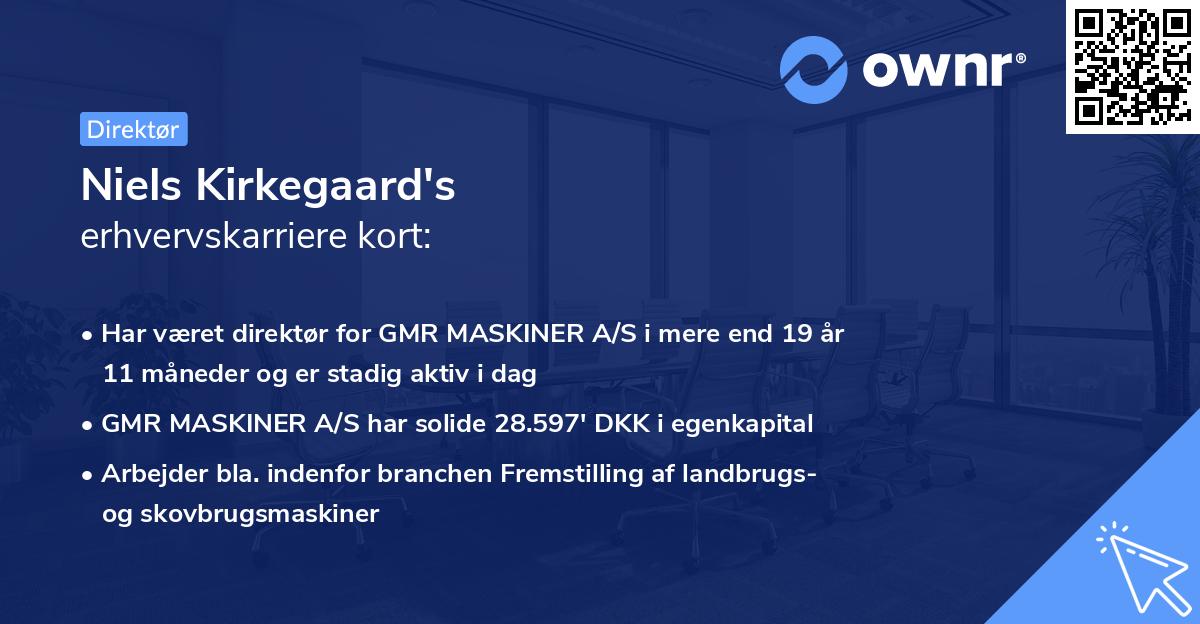 ownr®

Direktør

Niels Kirkegaard's
erhvervskarriere kort:

• Har været direktør for GMR MASKINER A/S i mere end 19 år 11 måneder og er stadig aktiv i dag

• GMR MASKINER A/S har solide 28.597' DKK i egenkapital

• Arbejder bla. indenfor branchen Fremstilling af landbrugs- og skovbrugsmaskiner